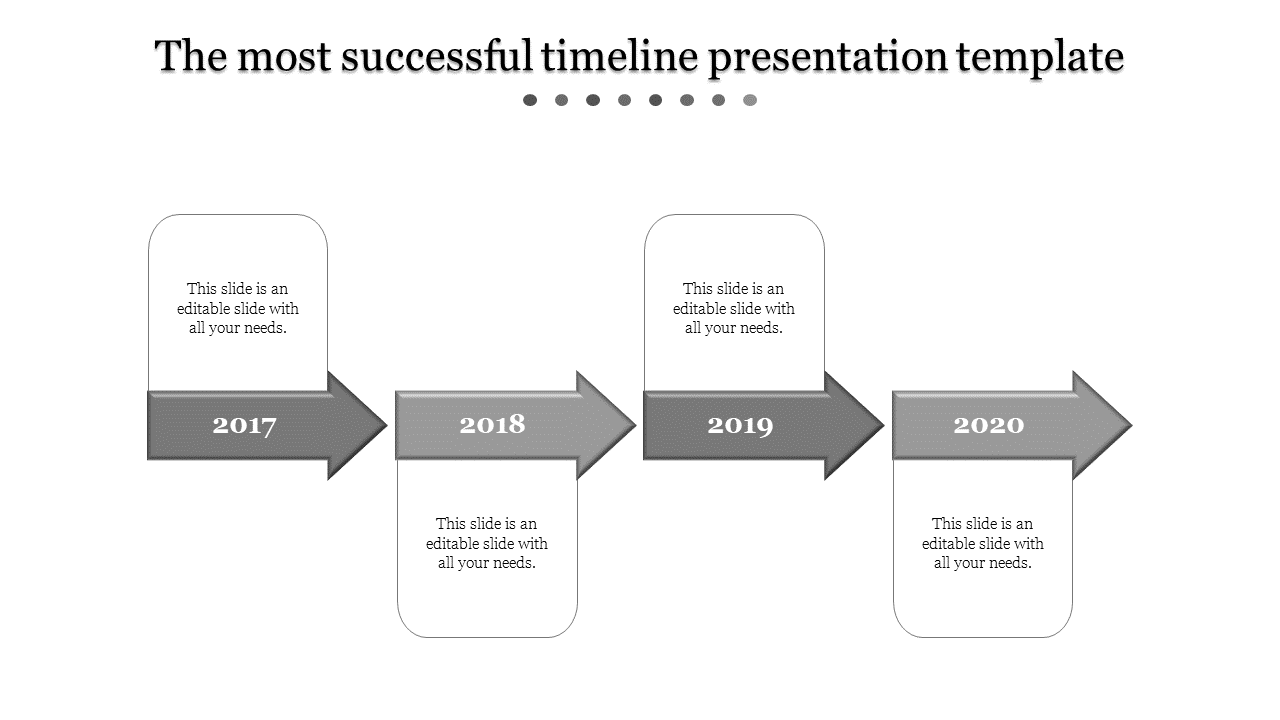 The most successful timeline presentation template

This slide is an editable slide with all your needs.

2017

2018

This slide is an editable slide with all your needs.

This slide is an editable slide with all your needs.

2019

2020

This slide is an editable slide with all your needs.